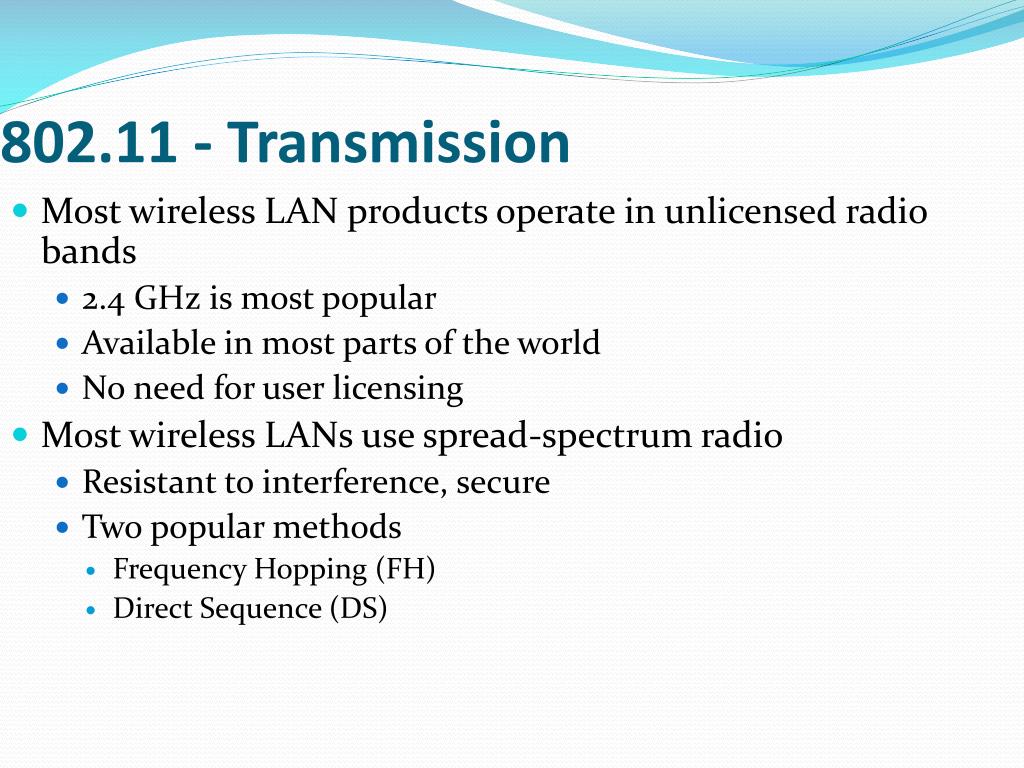 802.11 - Transmission

- Most wireless LAN products operate in unlicensed radio bands
  - 2.4 GHz is most popular
  - Available in most parts of the world
  - No need for user licensing
- Most wireless LANs use spread-spectrum radio
  - Resistant to interference, secure
  - Two popular methods
    - Frequency Hopping (FH)
    - Direct Sequence (DS)